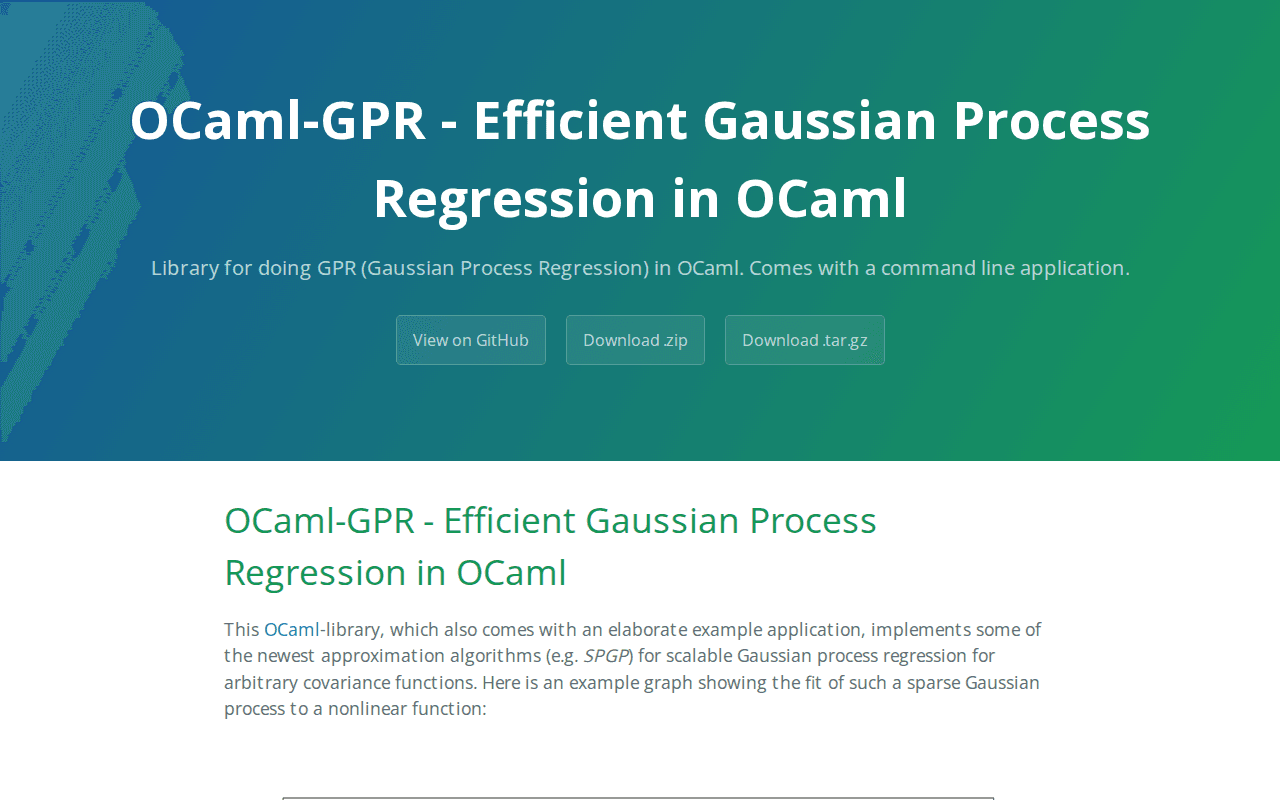 OCaml-GPR - Efficient Gaussian Process Regression in OCaml

Library for doing GPR (Gaussian Process Regression) in OCaml. Comes with a command line application.

View on GitHub

Download .zip

Download .tar.gz

OCaml-GPR - Efficient Gaussian Process Regression in OCaml

This OCaml-library, which also comes with an elaborate example application, implements some of the newest approximation algorithms (e.g. SPGP) for scalable Gaussian process regression for arbitrary covariance functions. Here is an example graph showing the fit of such a sparse Gaussian process to a nonlinear function: